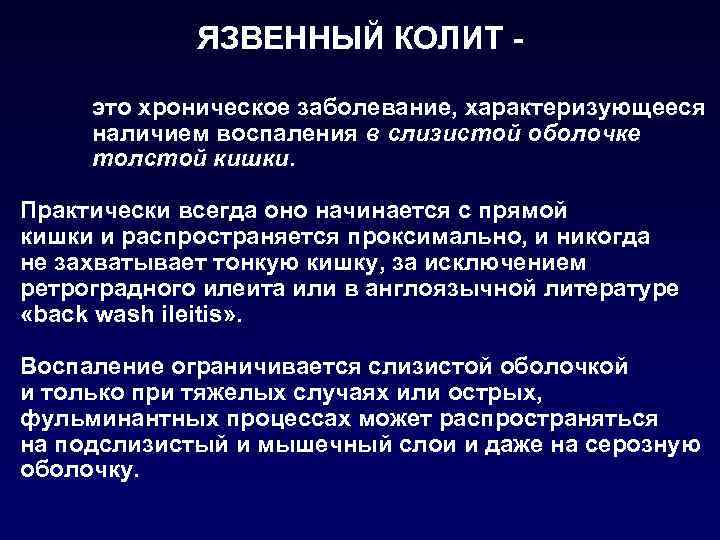 ЯЗВЕННЫЙ КОЛИТ -

это хроническое заболевание, характеризующееся наличием воспаления в слизистой оболочке толстой кишки.

Практически всегда оно начинается с прямой кишки и распространяется проксимально, и никогда не захватывает тонкую кишку, за исключением ретроградного илеита или в англоязычной литературе «back wash ileitis».

Воспаление ограничивается слизистой оболочкой и только при тяжелых случаях или острых, фульминантных процессах может распространяться на подслизистый и мышечный слои и даже на серозную оболочку.